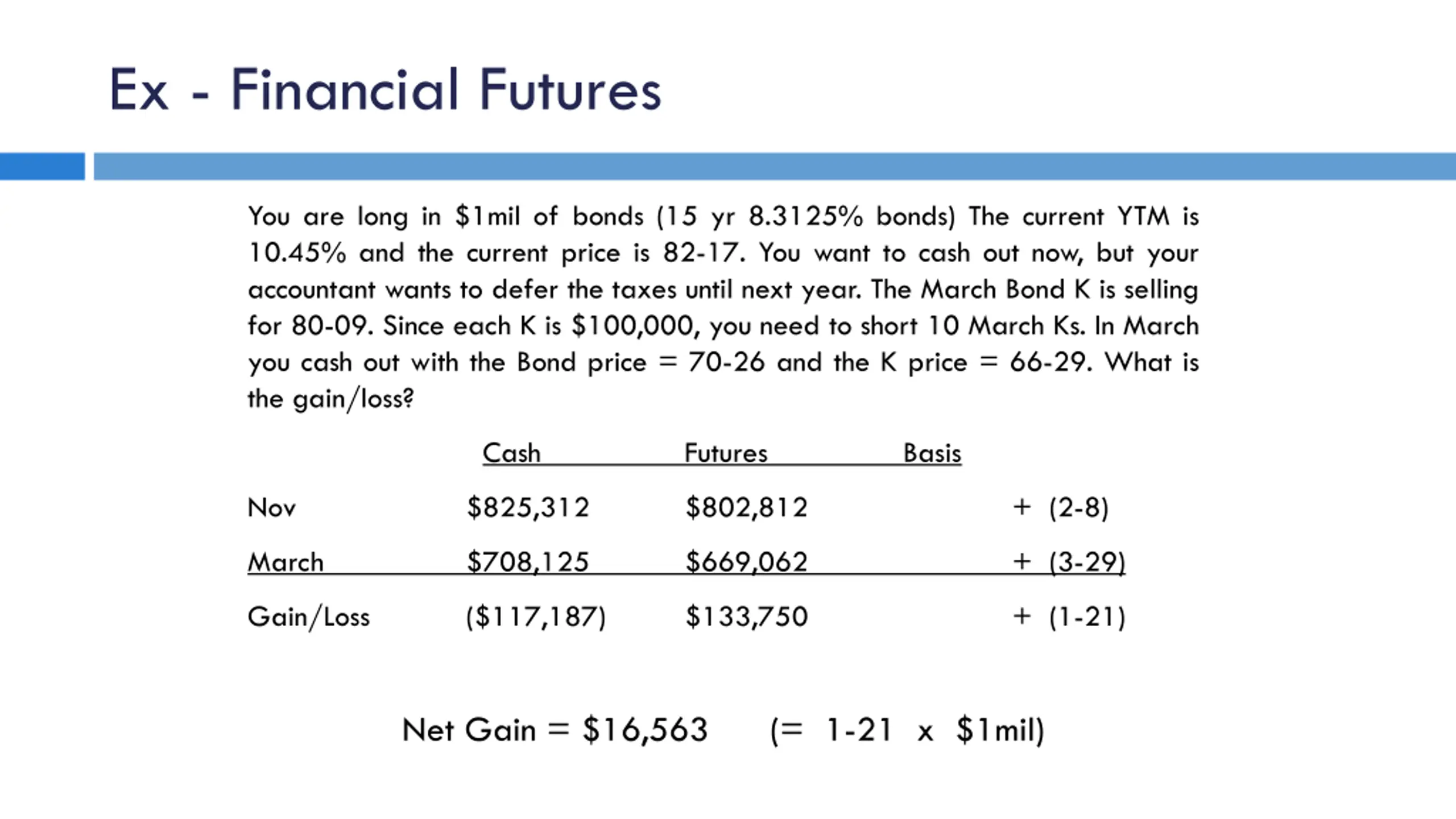 Ex - Financial Futures

You are long in \$1mil of bonds (15 yr 8.3125% bonds) The current YTM is 10.45% and the current price is 82-17. You want to cash out now, but your accountant wants to defer the taxes until next year. The March Bond K is selling for 80-09. Since each K is \$100,000, you need to short 10 March Ks. In March you cash out with the Bond price = 70-26 and the K price = 66-29. What is the gain/loss?

| | Cash | Futures | Basis |
|---|---|---|---|
| Nov | \$825,312 | \$802,812 | + (2-8) |
| March | \$708,125 | \$669,062 | + (3-29) |
| Gain/Loss | (\$117,187) | \$133,750 | + (1-21) |

Net Gain = \$16,563 (= 1-21 x \$1mil)